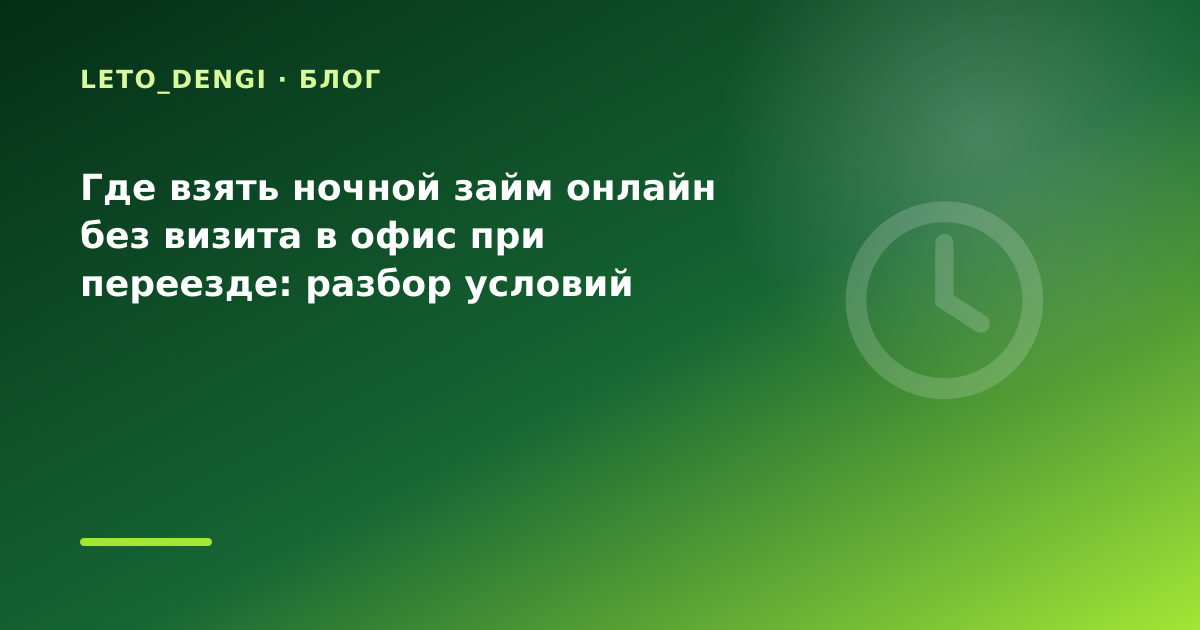 LETO_DENGI · БЛОГ

Где взять ночной займ онлайн без визита в офис при переезде: разбор условий